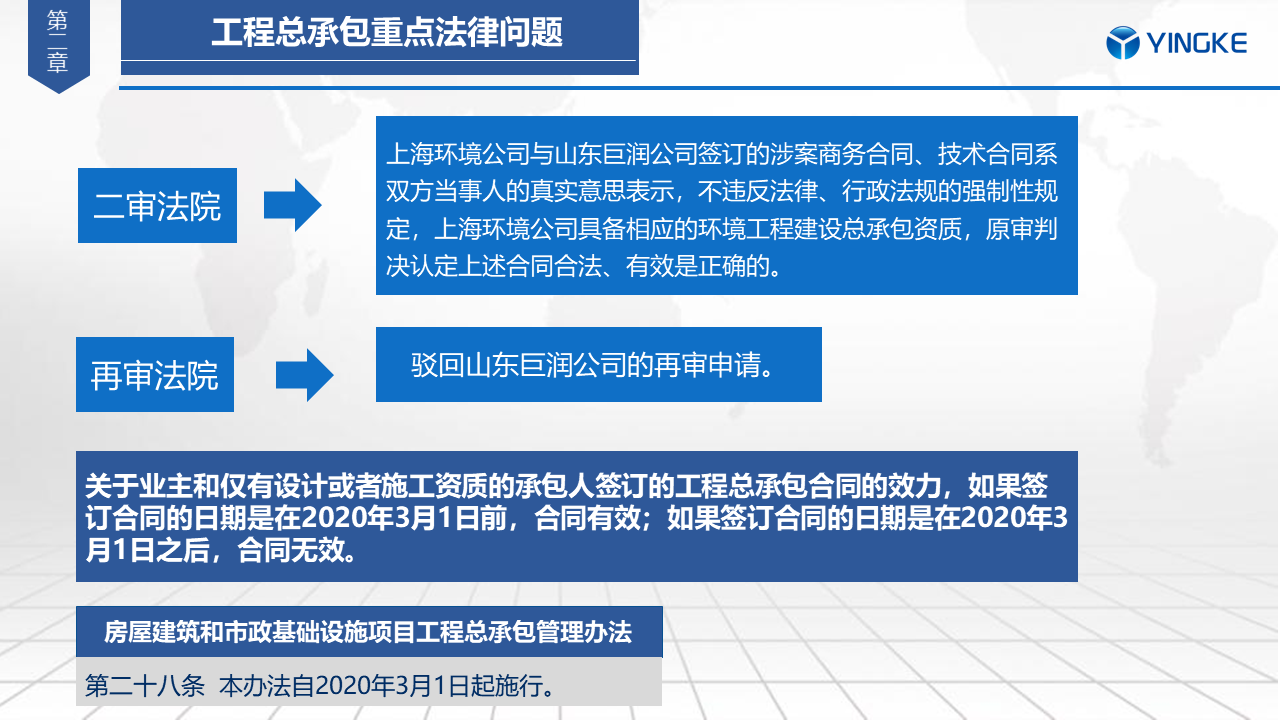 第二章

工程总承包重点法律问题

YINGKE

二审法院

上海环境公司与山东巨润公司签订的涉案商务合同、技术合同系双方当事人的真实意思表示，不违反法律、行政法规的强制性规定，上海环境公司具备相应的环境工程建设总承包资质，原审判决认定上述合同合法、有效是正确的。

再审法院

驳回山东巨润公司的再审申请。

关于业主和仅有设计或者施工资质的承包人签订的工程总承包合同的效力，如果签订合同的日期是在2020年3月1日前，合同有效；如果签订合同的日期是在2020年3月1日之后，合同无效。

房屋建筑和市政基础设施项目工程总承包管理办法

第二十八条 本办法自2020年3月1日起施行。